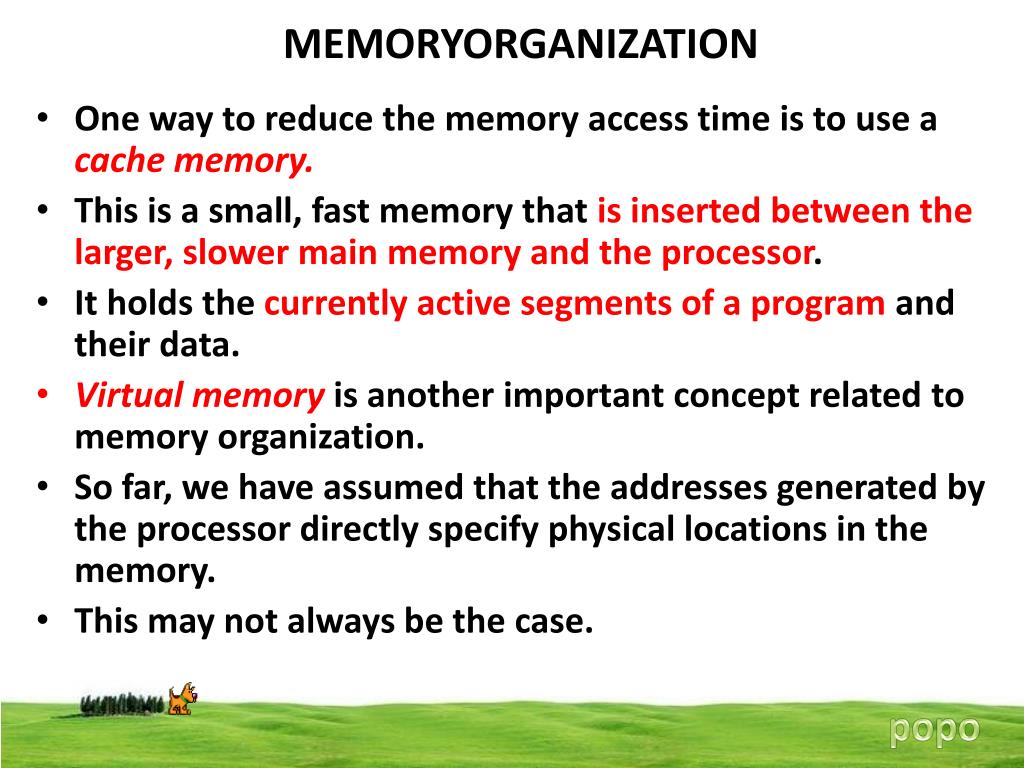 MEMORYORGANIZATION

• One way to reduce the memory access time is to use a cache memory.

• This is a small, fast memory that is inserted between the larger, slower main memory and the processor.

• It holds the currently active segments of a program and their data.

• Virtual memory is another important concept related to memory organization.

• So far, we have assumed that the addresses generated by the processor directly specify physical locations in the memory.

• This may not always be the case.

popo